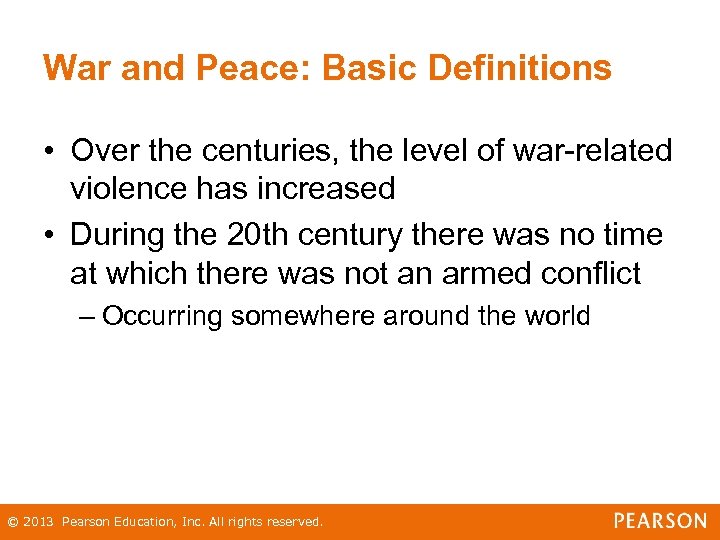 War and Peace: Basic Definitions

• Over the centuries, the level of war-related violence has increased

• During the 20th century there was no time at which there was not an armed conflict

– Occurring somewhere around the world

© 2013 Pearson Education, Inc. All rights reserved.

PEARSON